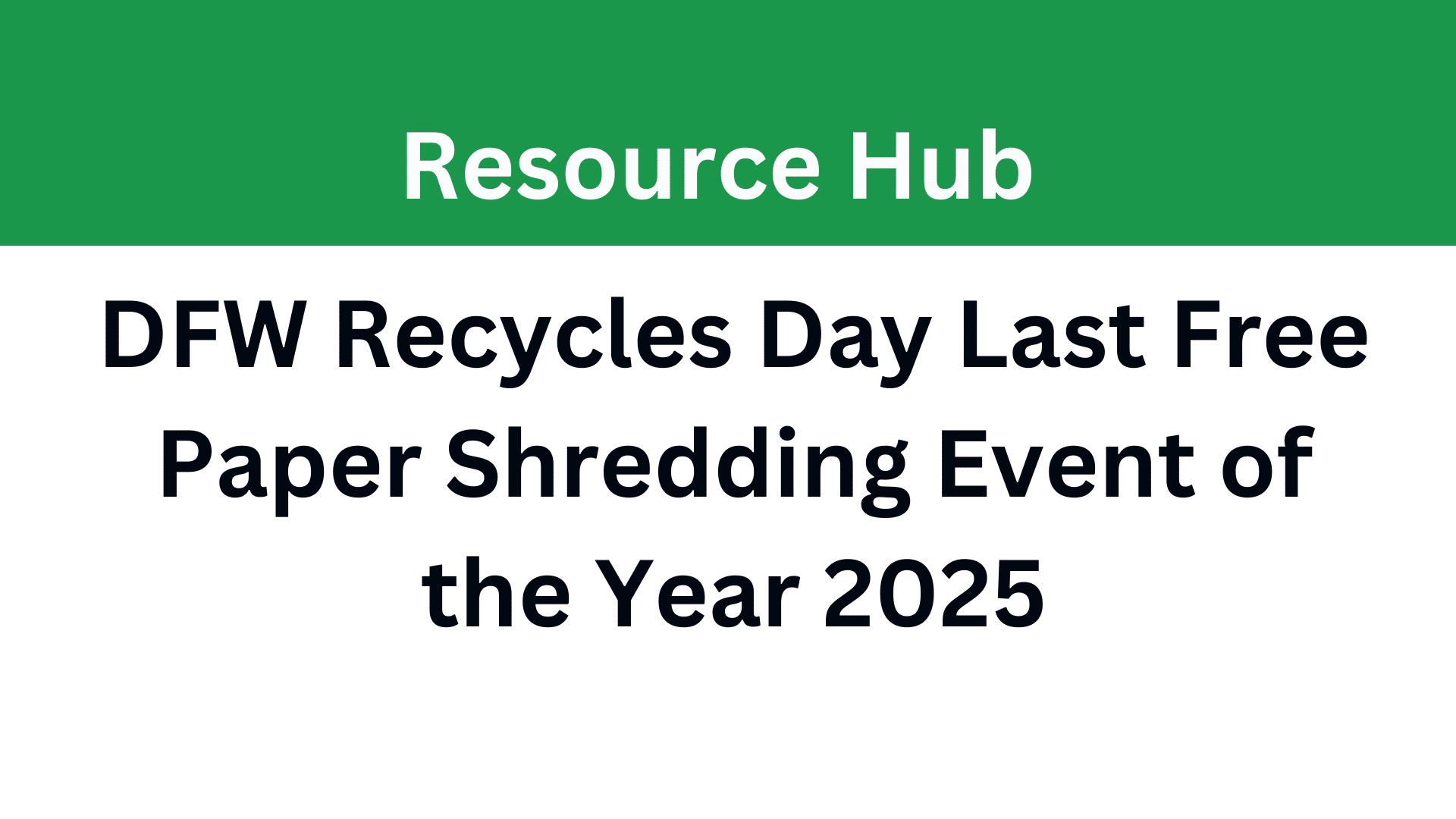 Resource Hub

DFW Recycles Day Last Free Paper Shredding Event of the Year 2025